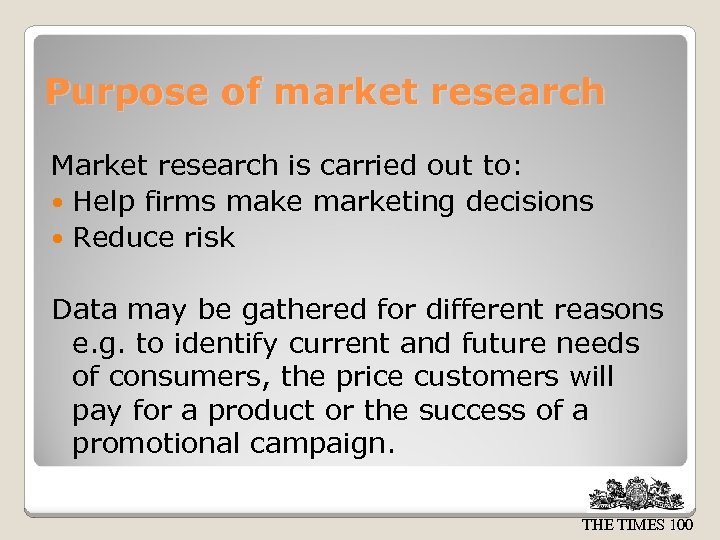 Purpose of market research

Market research is carried out to:
• Help firms make marketing decisions
• Reduce risk

Data may be gathered for different reasons e.g. to identify current and future needs of consumers, the price customers will pay for a product or the success of a promotional campaign.

THE TIMES 100